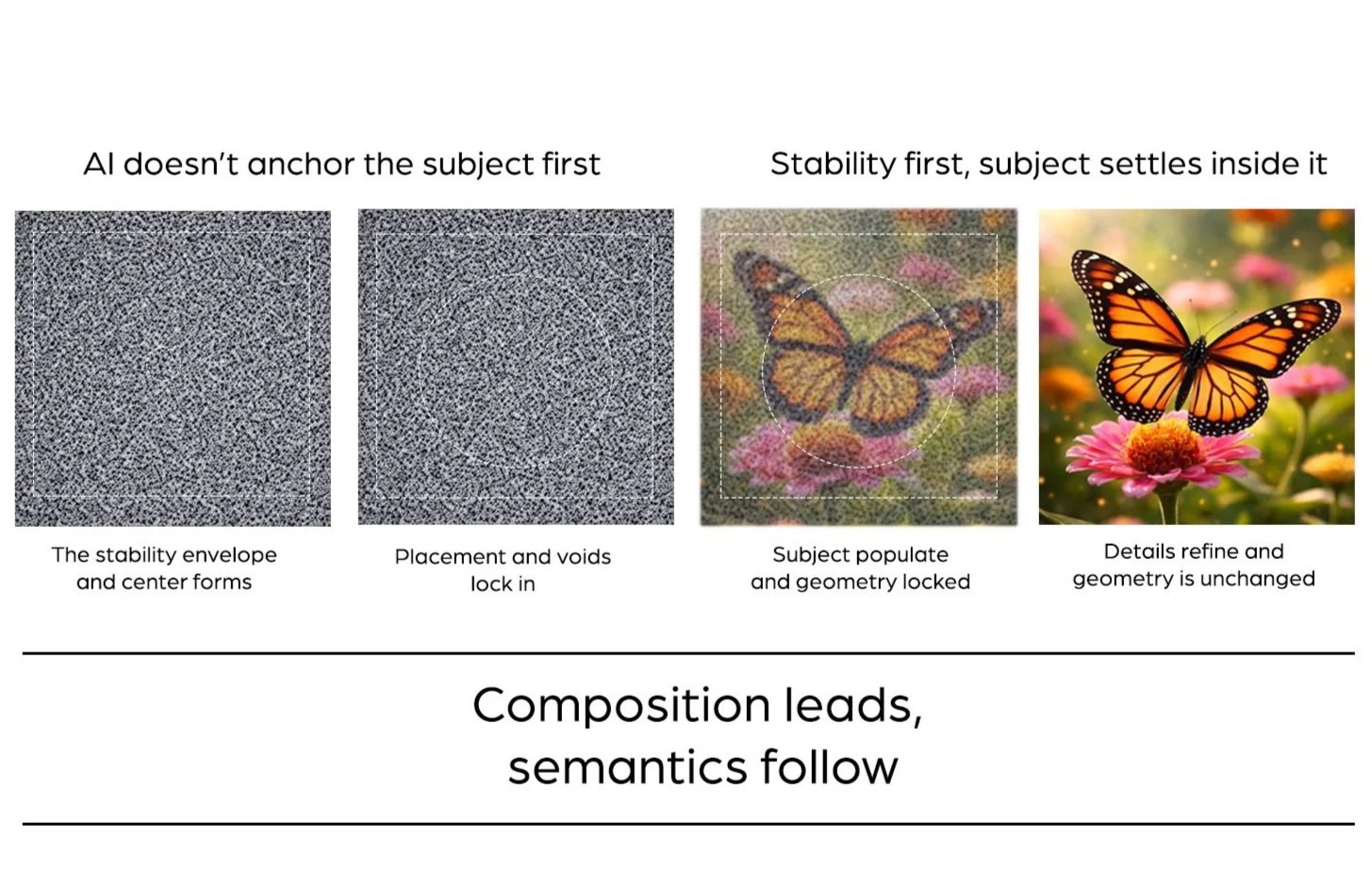 AI doesn't anchor the subject first

Stability first, subject settles inside it

The stability envelope and center forms

Placement and voids lock in

Subject populate and geometry locked

Details refine and geometry is unchanged

Composition leads, semantics follow